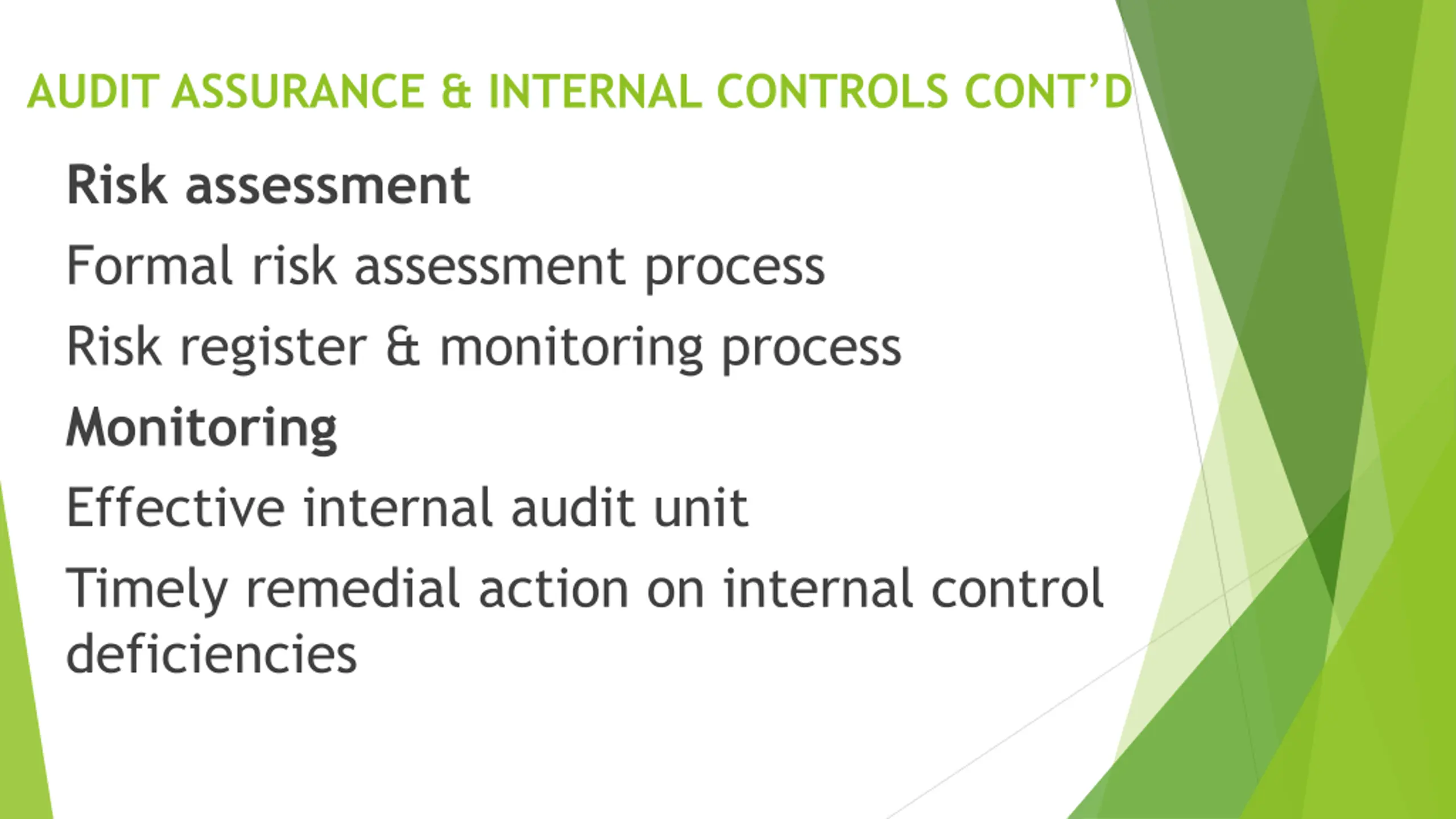 AUDIT ASSURANCE & INTERNAL CONTROLS CONT'D

Risk assessment

Formal risk assessment process

Risk register & monitoring process

Monitoring

Effective internal audit unit

Timely remedial action on internal control deficiencies